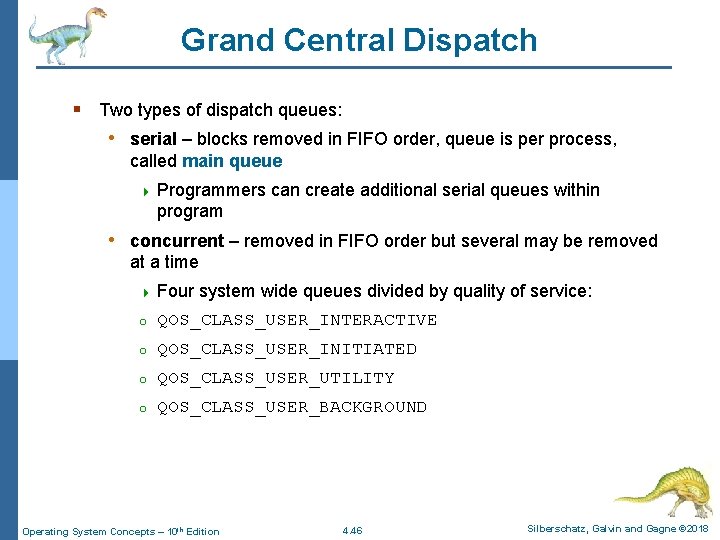 Grand Central Dispatch

▪ Two types of dispatch queues:

• serial – blocks removed in FIFO order, queue is per process, called main queue

‣ Programmers can create additional serial queues within program

• concurrent – removed in FIFO order but several may be removed at a time

‣ Four system wide queues divided by quality of service:

o QOS_CLASS_USER_INTERACTIVE

o QOS_CLASS_USER_INITIATED

o QOS_CLASS_USER_UTILITY

o QOS_CLASS_USER_BACKGROUND

Operating System Concepts – 10$^{th}$ Edition 4.46 Silberschatz, Galvin and Gagne ©2018